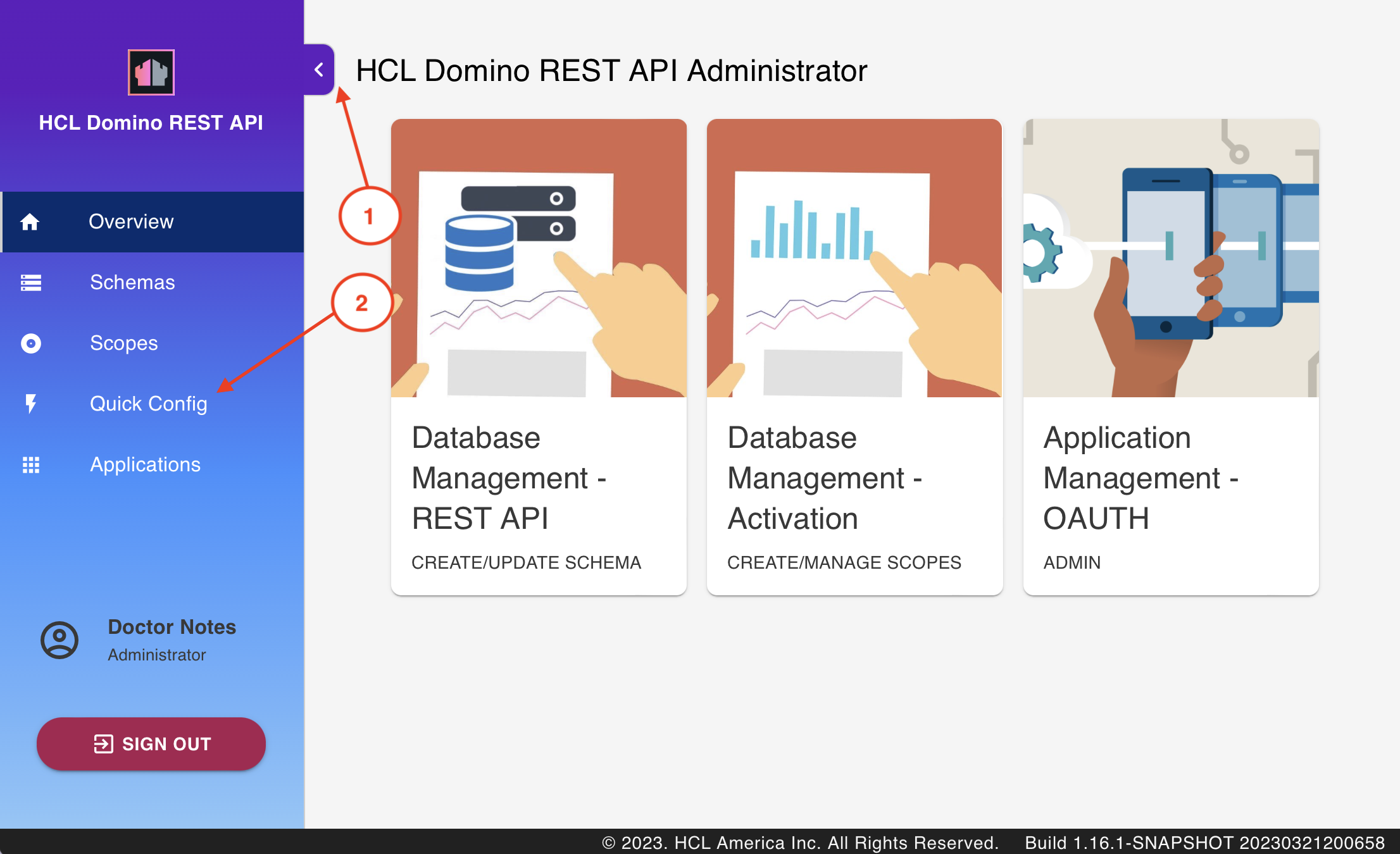 HCL Domino REST API

Overview

Schemas

Scopes

Quick Config

Applications

Doctor Notes
Administrator

SIGN OUT

HCL Domino REST API Administrator

1

2

Database Management - REST API
CREATE/UPDATE SCHEMA

Database Management - Activation
CREATE/MANAGE SCOPES

Application Management - OAUTH
ADMIN

© 2023. HCL America Inc. All Rights Reserved. Build 1.16.1-SNAPSHOT 20230321200658